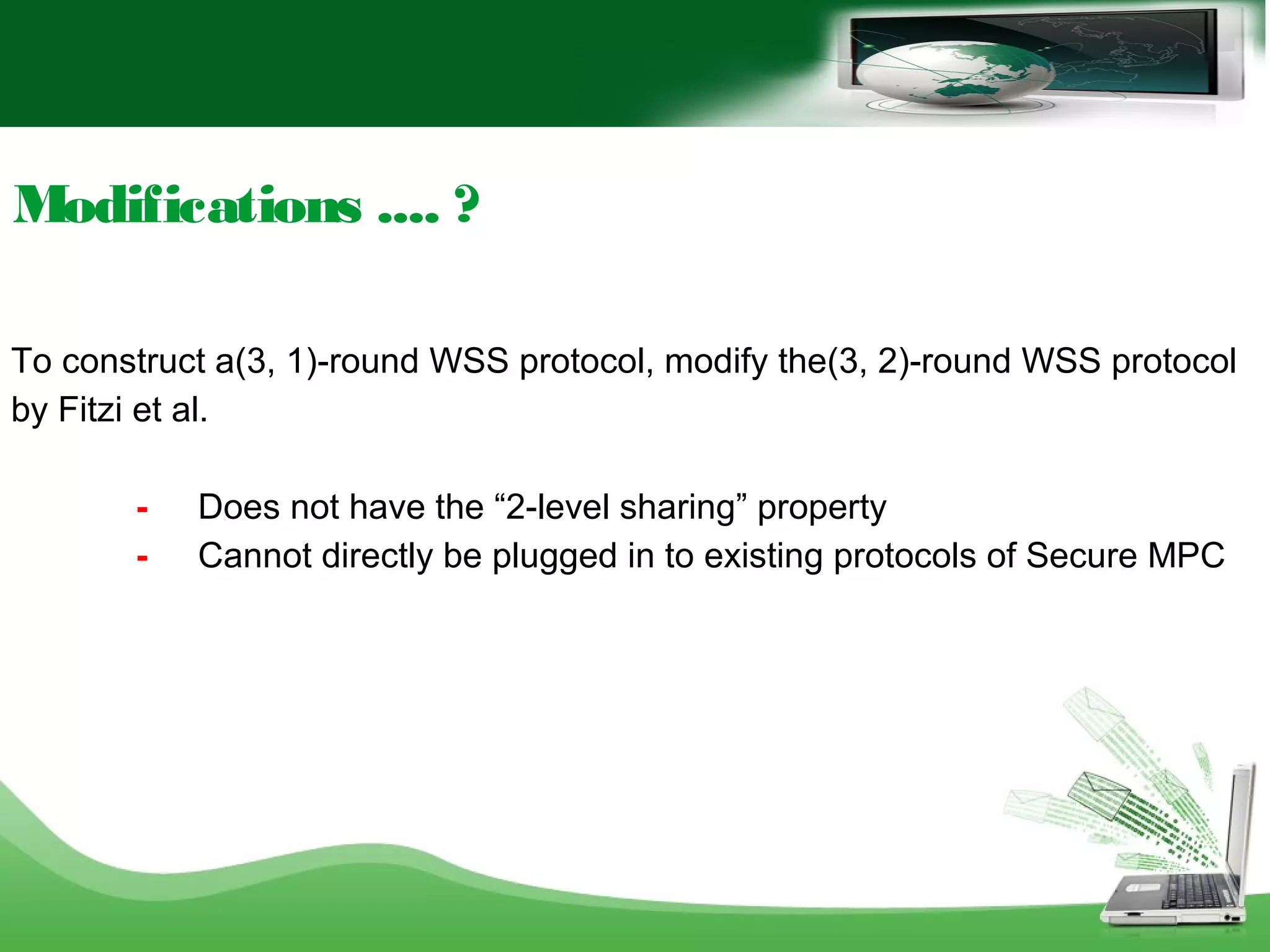 Modifications …. ?

To construct a(3, 1)-round WSS protocol, modify the(3, 2)-round WSS protocol by Fitzi et al.

- Does not have the “2-level sharing” property
- Cannot directly be plugged in to existing protocols of Secure MPC